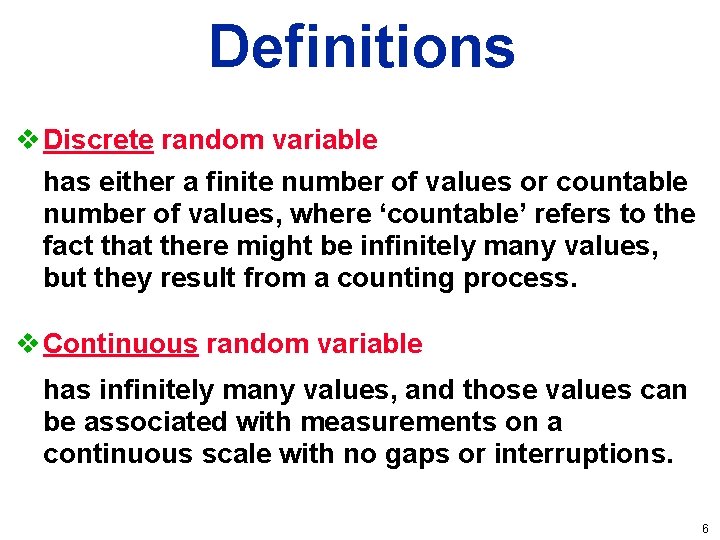 Definitions

❖ Discrete random variable

has either a finite number of values or countable number of values, where ‘countable’ refers to the fact that there might be infinitely many values, but they result from a counting process.

❖ Continuous random variable

has infinitely many values, and those values can be associated with measurements on a continuous scale with no gaps or interruptions.

6